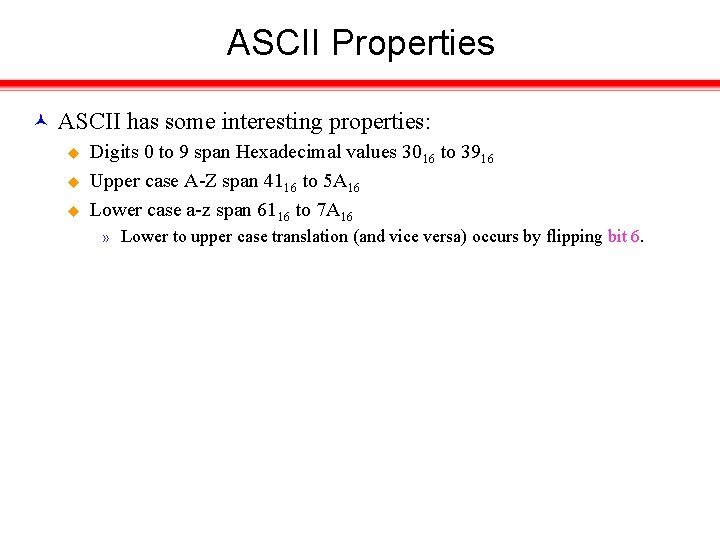 ASCII Properties

ASCII has some interesting properties:

Digits 0 to 9 span Hexadecimal values $30_{16}$ to $39_{16}$

Upper case A-Z span $41_{16}$ to $5A_{16}$

Lower case a-z span $61_{16}$ to $7A_{16}$

» Lower to upper case translation (and vice versa) occurs by flipping bit 6.